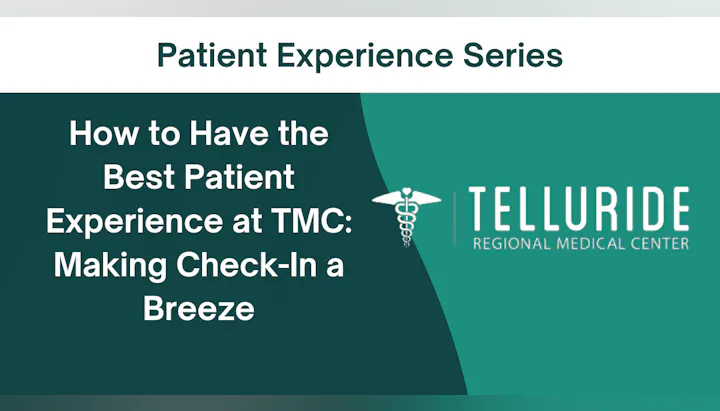 Patient Experience Series

How to Have the Best Patient Experience at TMC: Making Check-In a Breeze

TELLURIDE
REGIONAL MEDICAL CENTER